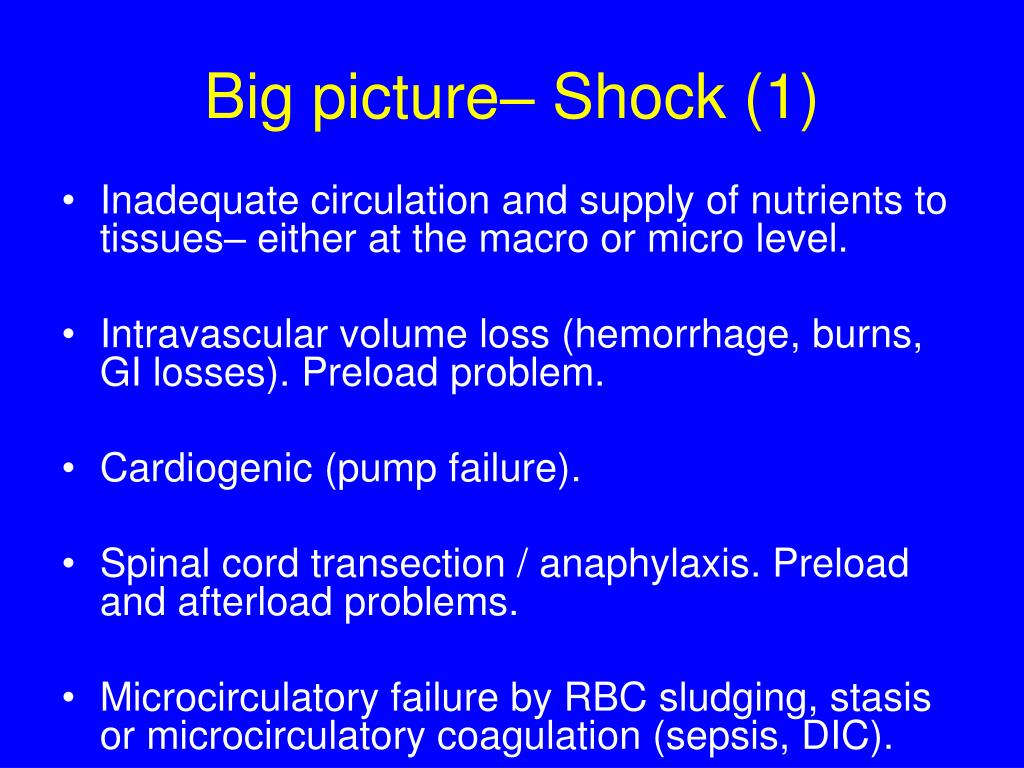 Big picture– Shock (1)

• Inadequate circulation and supply of nutrients to tissues– either at the macro or micro level.

• Intravascular volume loss (hemorrhage, burns, GI losses). Preload problem.

• Cardiogenic (pump failure).

• Spinal cord transection / anaphylaxis. Preload and afterload problems.

• Microcirculatory failure by RBC sludging, stasis or microcirculatory coagulation (sepsis, DIC).